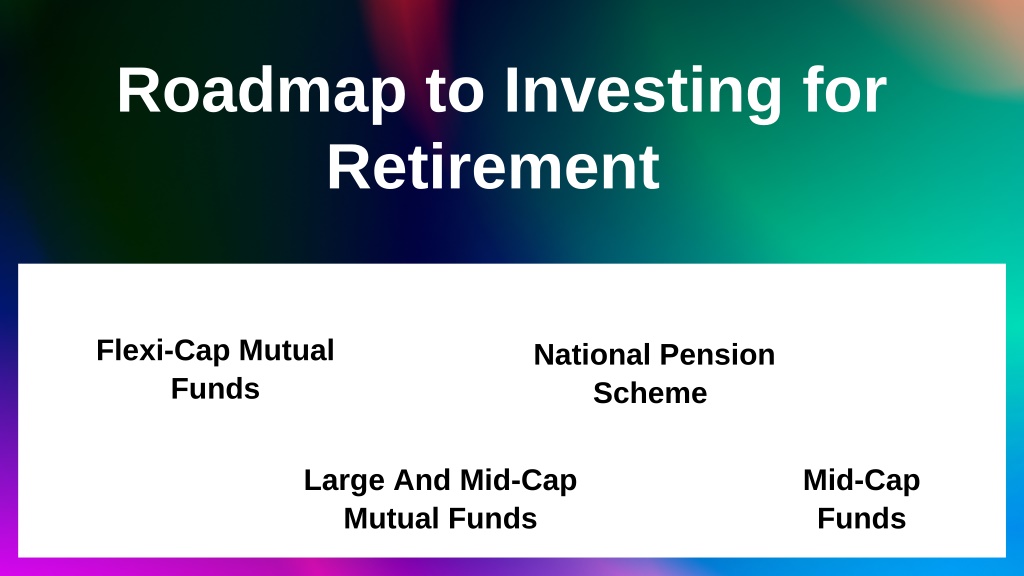 Roadmap to Investing for Retirement

Flexi-Cap Mutual Funds

National Pension Scheme

Large And Mid-Cap Mutual Funds

Mid-Cap Funds